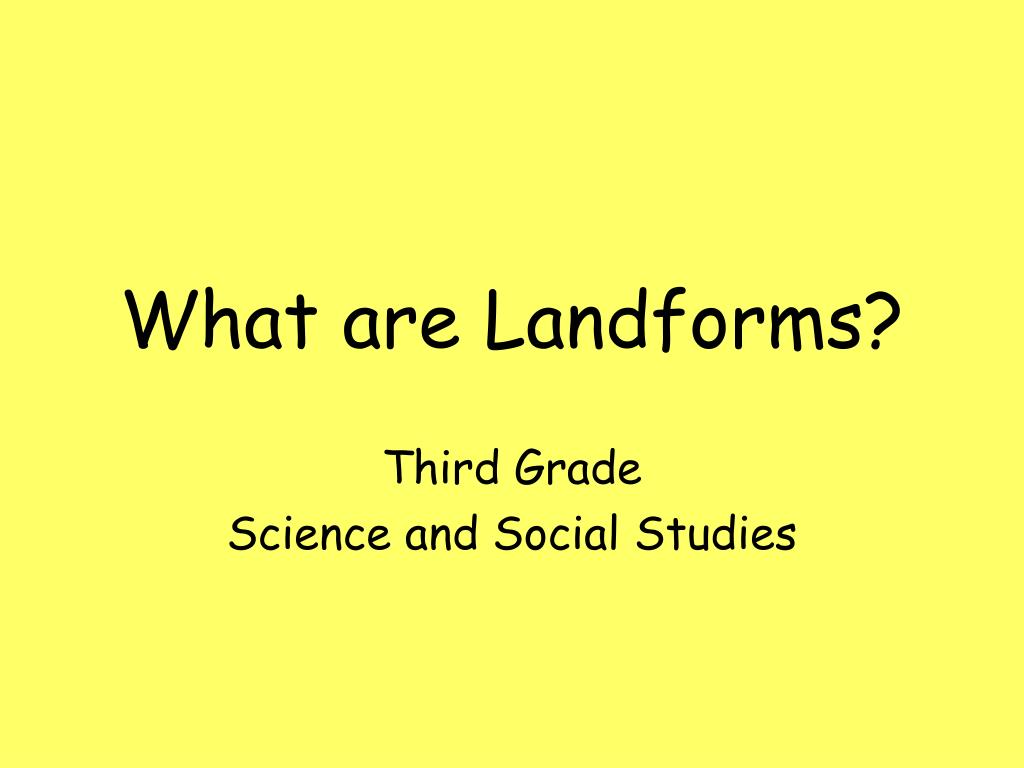 What are Landforms?

Third Grade
Science and Social Studies